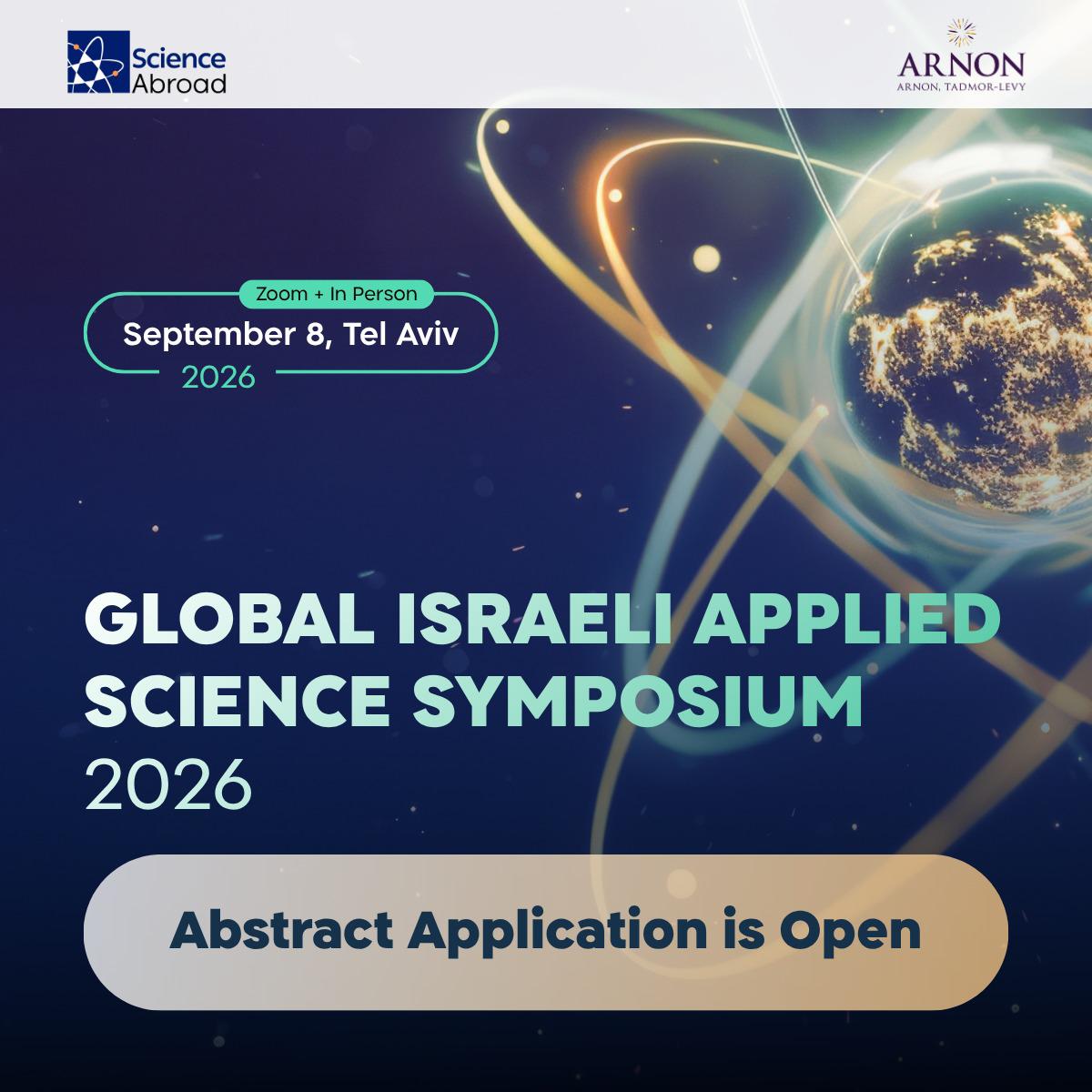 Science Abroad

ARNON
ARNON, TADMOR-LEVY

Zoom + In Person
September 8, Tel Aviv
2026

GLOBAL ISRAELI APPLIED SCIENCE SYMPOSIUM
2026

Abstract Application is Open